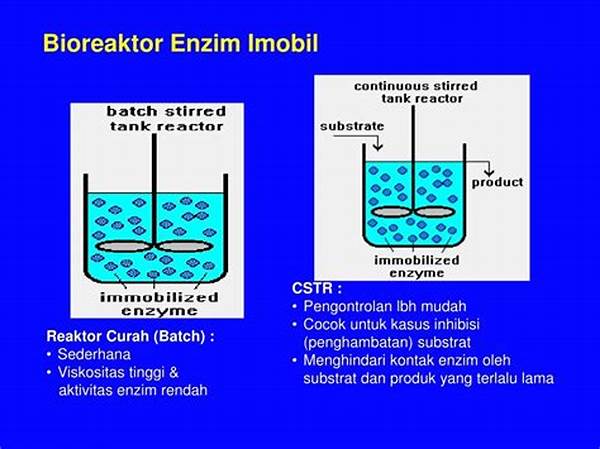 Bioreaktor Enzim Imobil

batch stirred tank reactor

immobilized enzyme

Reaktor Curah (Batch) :
• Sederhana
• Viskositas tinggi & aktivitas enzim rendah

continuous stirred tank reactor

substrate

product

immobilized enzyme

CSTR :
• Pengontrolan lbh mudah
• Cocok untuk kasus inhibisi (penghambatan) substrat
• Menghindari kontak enzim oleh substrat dan produk yang terlalu lama